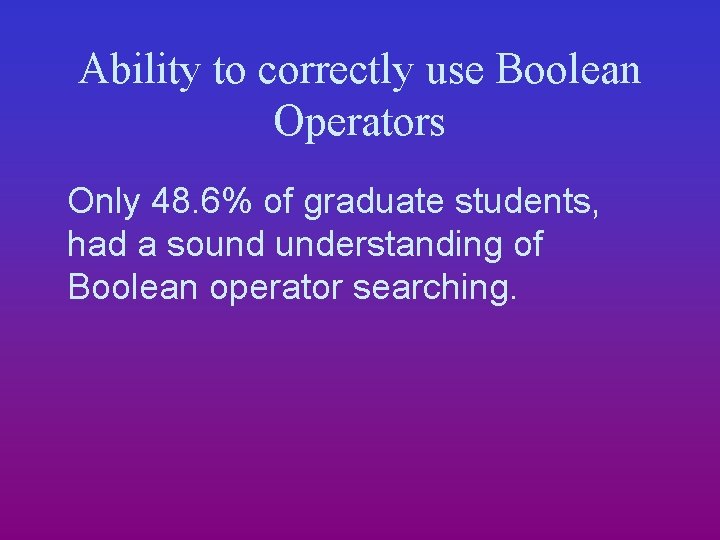 Ability to correctly use Boolean Operators

Only 48.6% of graduate students, had a sound understanding of Boolean operator searching.